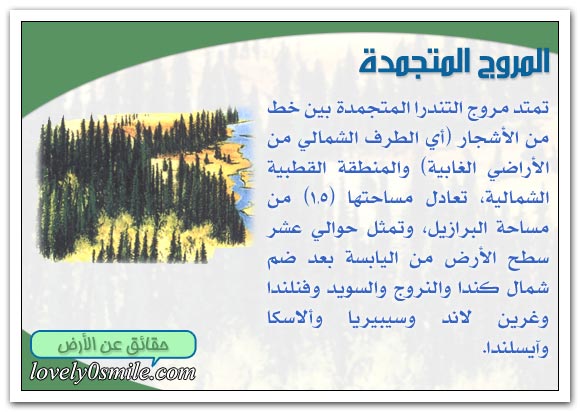 المروج المتجمدة

تمتد مروج التندرا المتجمدة بين خط من الأشجار (أي الطرف الشمالي من الأراضي الغابية) والمنطقة القطبية الشمالية، تعادل مساحتها (١,٥) من مساحة البرازيل، وتمثل حوالي عشر سطح الأرض من اليابسة بعد ضم شمال كندا والنروج والسويد وفنلندا وغرين لاند وسيبيريا وألاسكا وآيسلندا.

حقائق عن الأرض

lovely0smile.com